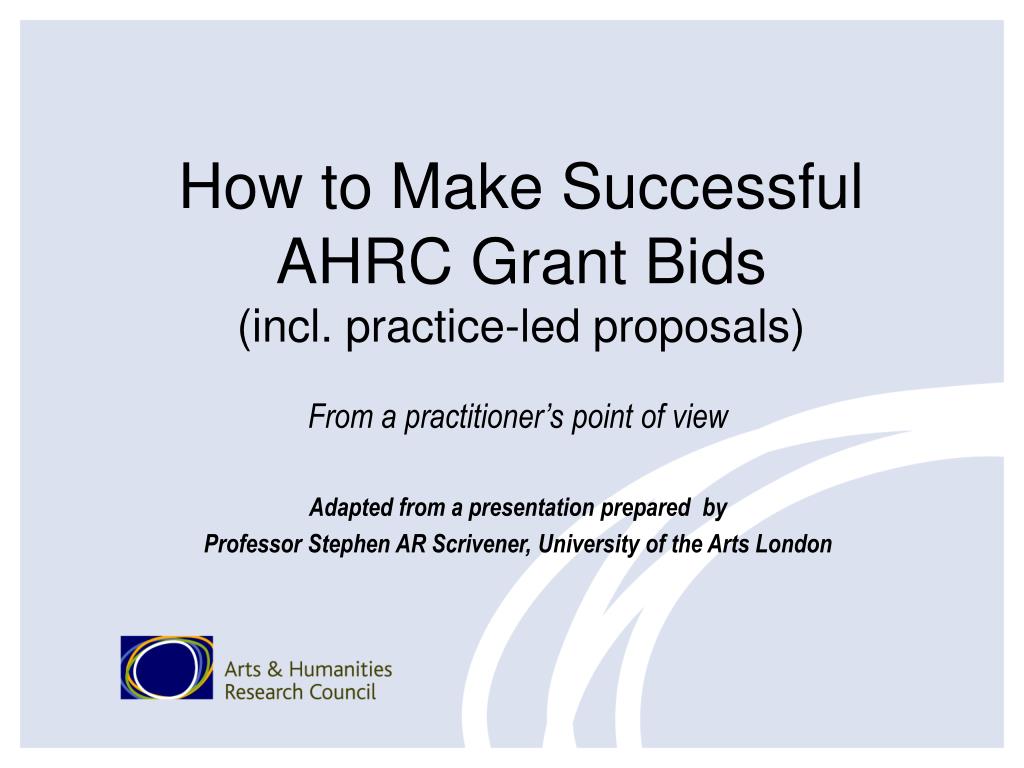 How to Make Successful AHRC Grant Bids
(incl. practice-led proposals)

From a practitioner's point of view

Adapted from a presentation prepared by
Professor Stephen AR Scrivener, University of the Arts London

Arts & Humanities
Research Council